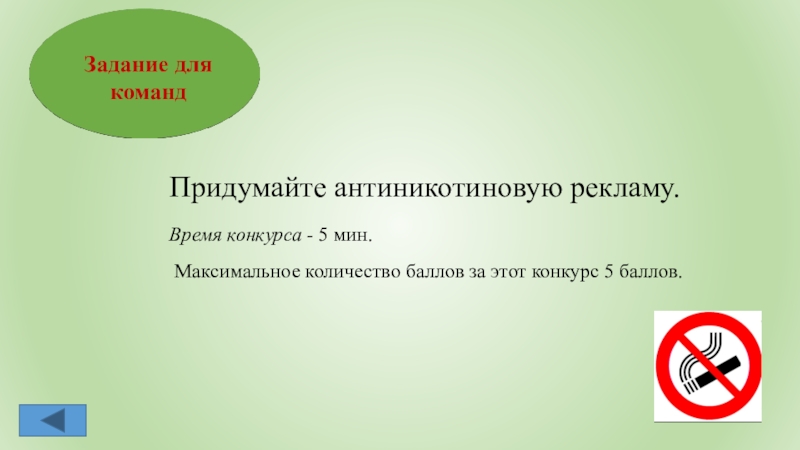 Задание для команд

Придумайте антиникотиновую рекламу.

Время конкурса - 5 мин.

Максимальное количество баллов за этот конкурс 5 баллов.